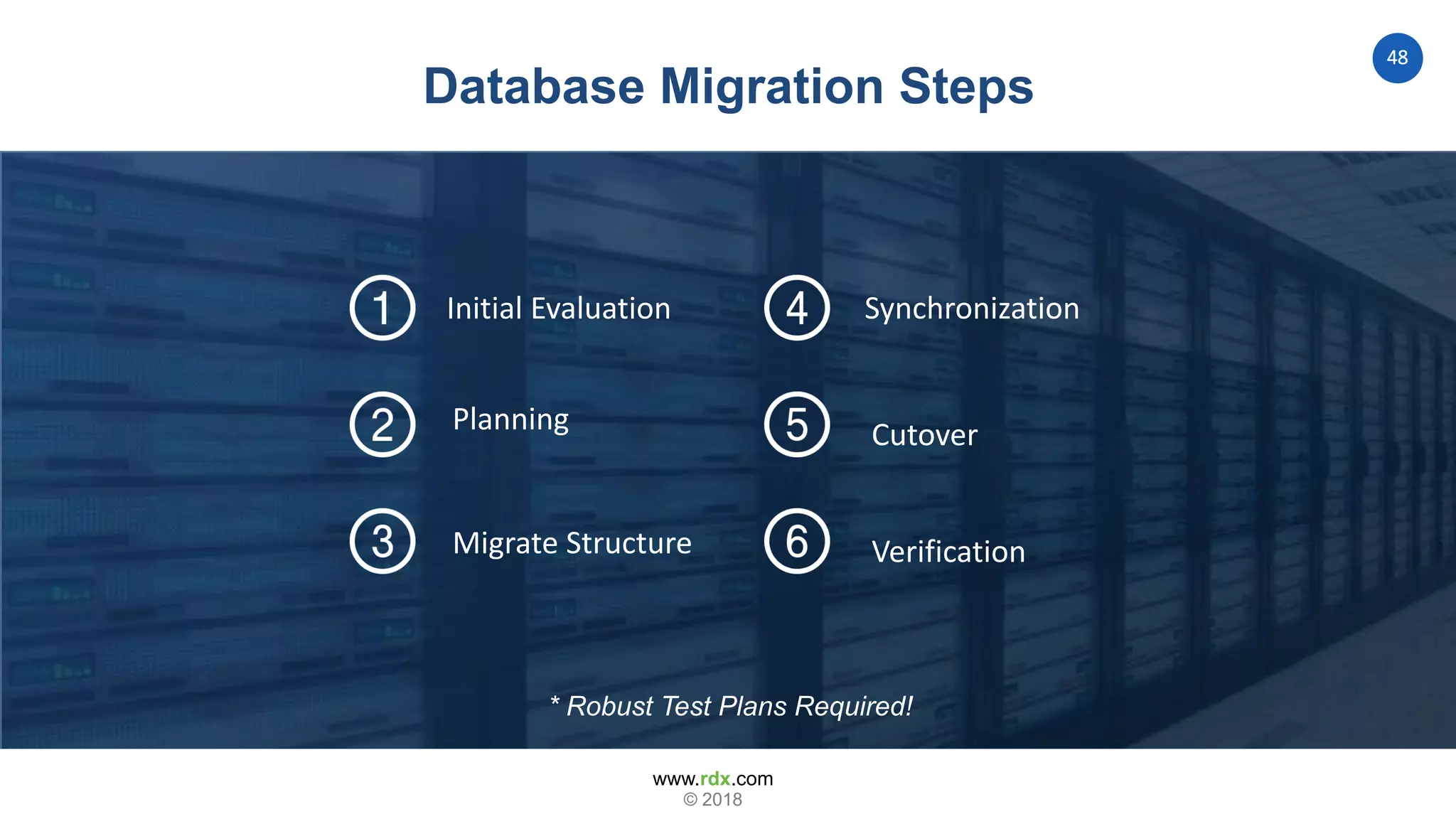 48

Database Migration Steps

1 Initial Evaluation

2 Planning

3 Migrate Structure

4 Synchronization

5 Cutover

6 Verification

* Robust Test Plans Required!

www.rdx.com
© 2018